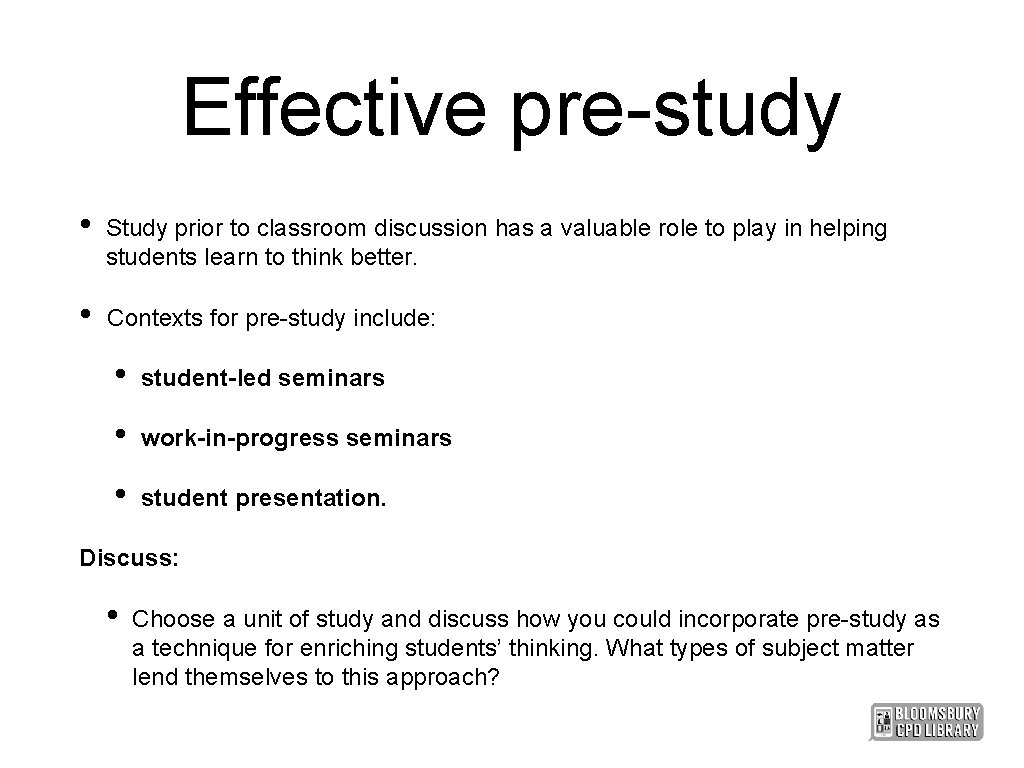 Effective pre-study

• Study prior to classroom discussion has a valuable role to play in helping students learn to think better.

• Contexts for pre-study include:

• student-led seminars

• work-in-progress seminars

• student presentation.

Discuss:

• Choose a unit of study and discuss how you could incorporate pre-study as a technique for enriching students' thinking. What types of subject matter lend themselves to this approach?

BLOOMSBURY CPD LIBRARY